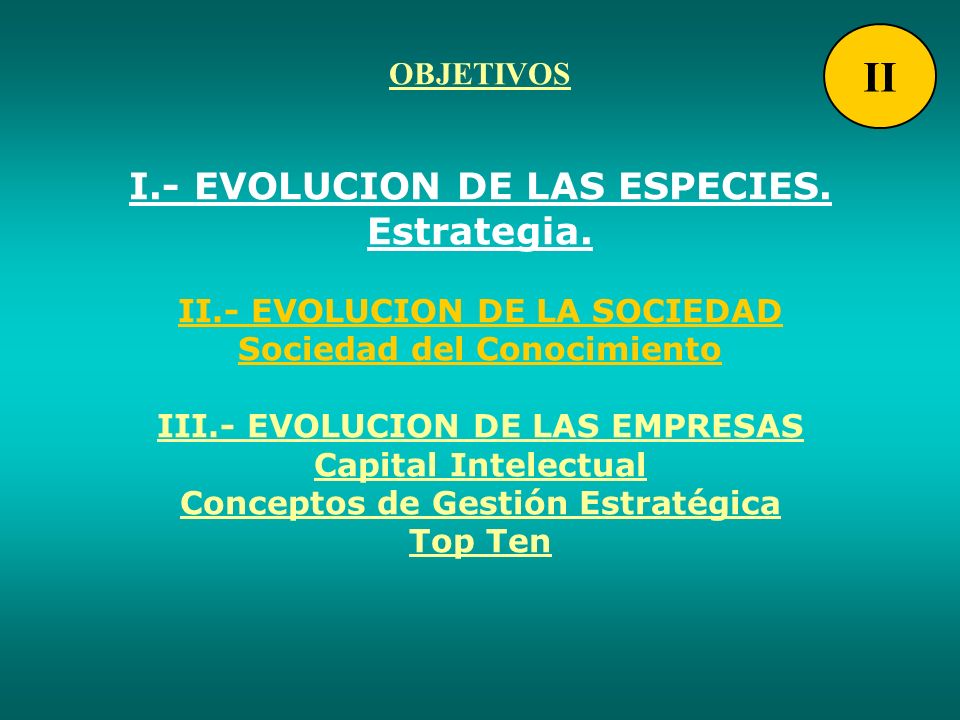 OBJETIVOS

II

I.- EVOLUCION DE LAS ESPECIES.
Estrategia.

II.- EVOLUCION DE LA SOCIEDAD
Sociedad del Conocimiento

III.- EVOLUCION DE LAS EMPRESAS
Capital Intelectual
Conceptos de Gestión Estratégica
Top Ten